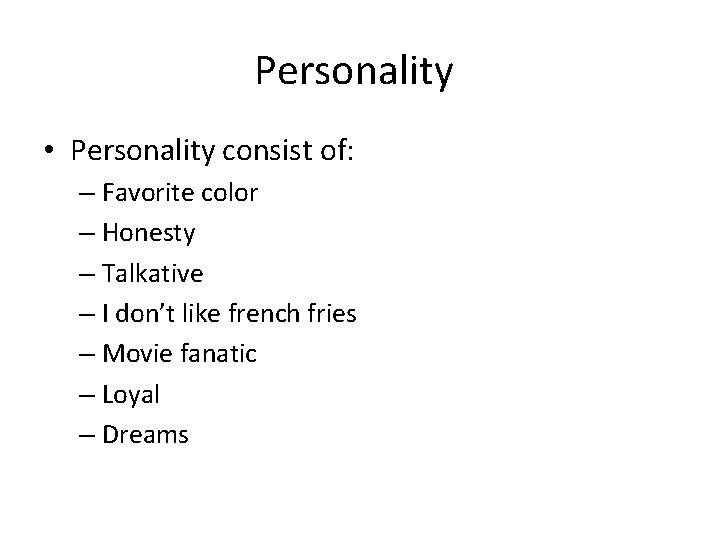 Personality

• Personality consist of:
– Favorite color
– Honesty
– Talkative
– I don't like french fries
– Movie fanatic
– Loyal
– Dreams